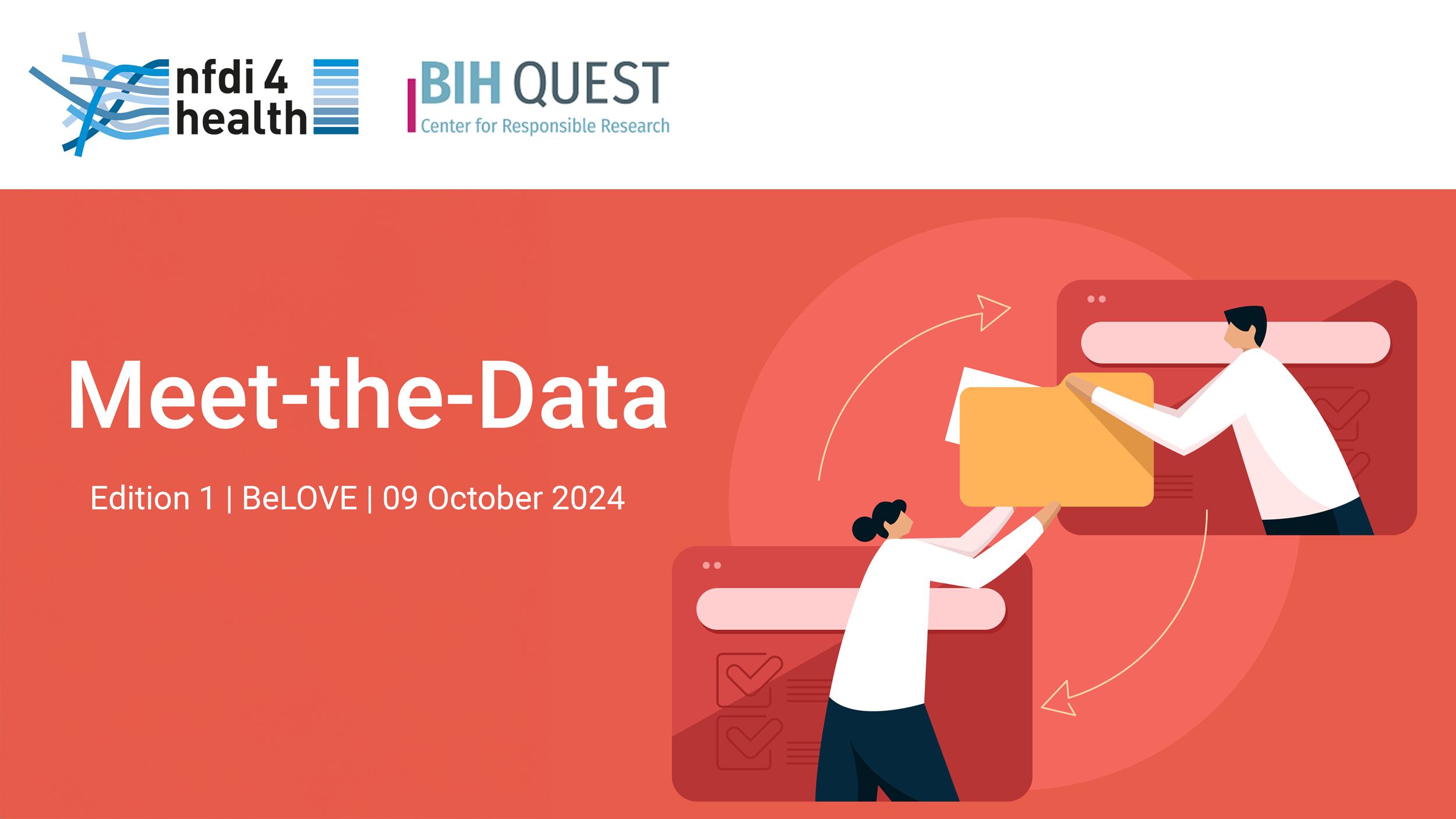 nfdi 4 health

BIH QUEST
Center for Responsible Research

Meet-the-Data

Edition 1 | BeLOVE | 09 October 2024